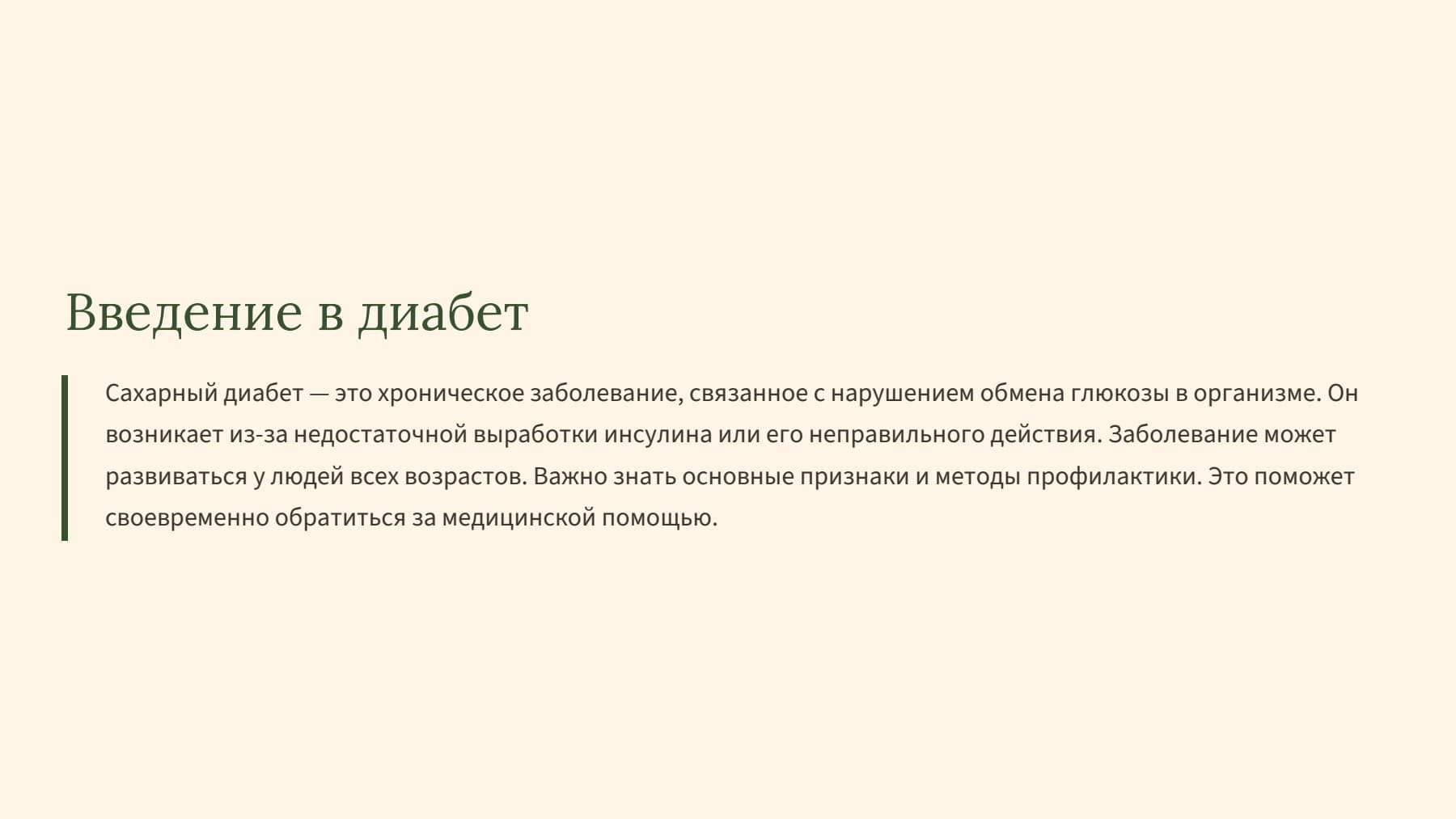 Введение в диабет

Сахарный диабет — это хроническое заболевание, связанное с нарушением обмена глюкозы в организме. Он возникает из-за недостаточной выработки инсулина или его неправильного действия. Заболевание может развиваться у людей всех возрастов. Важно знать основные признаки и методы профилактики. Это поможет своевременно обратиться за медицинской помощью.